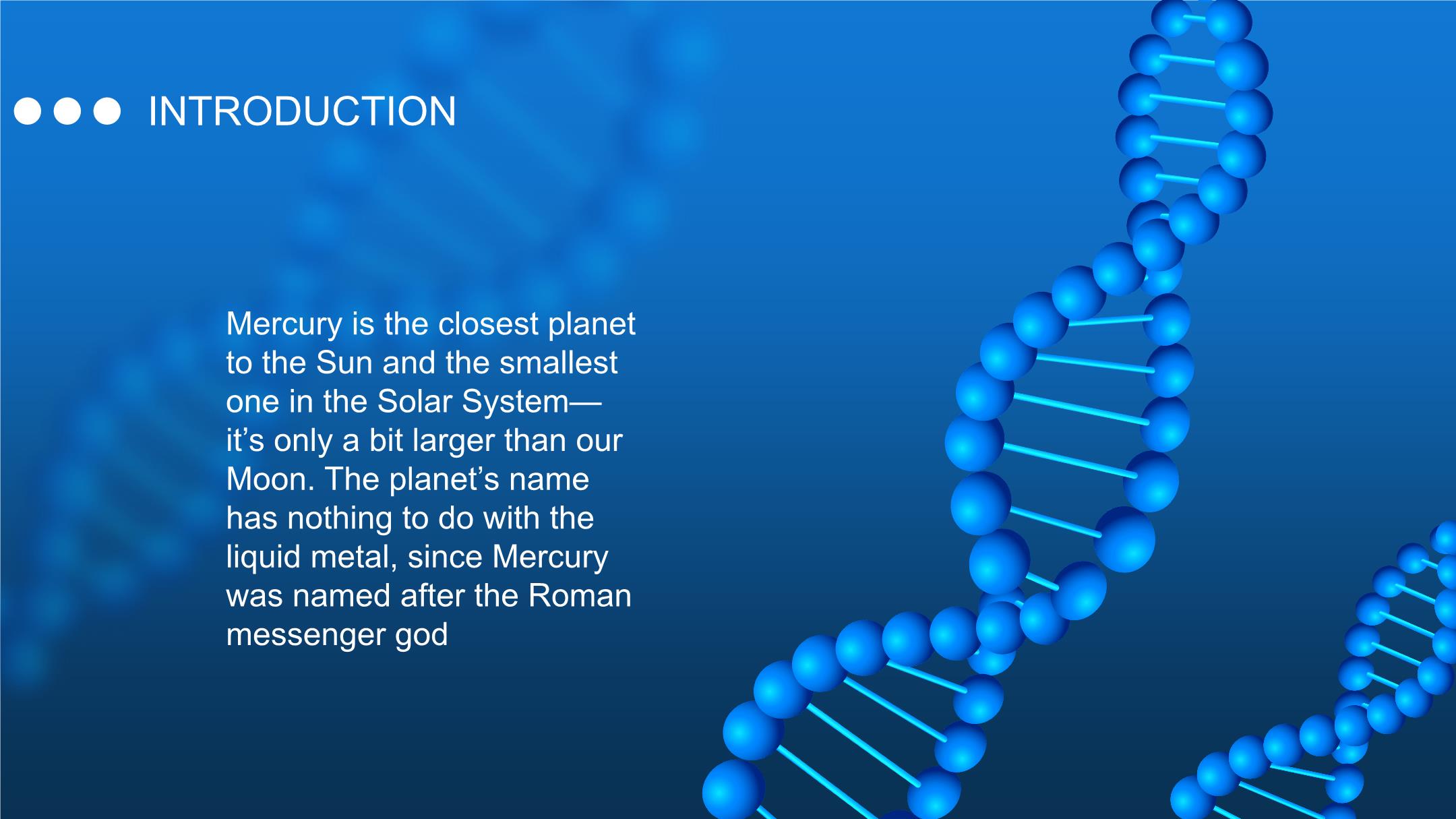 INTRODUCTION

Mercury is the closest planet to the Sun and the smallest one in the Solar System—it’s only a bit larger than our Moon. The planet’s name has nothing to do with the liquid metal, since Mercury was named after the Roman messenger god